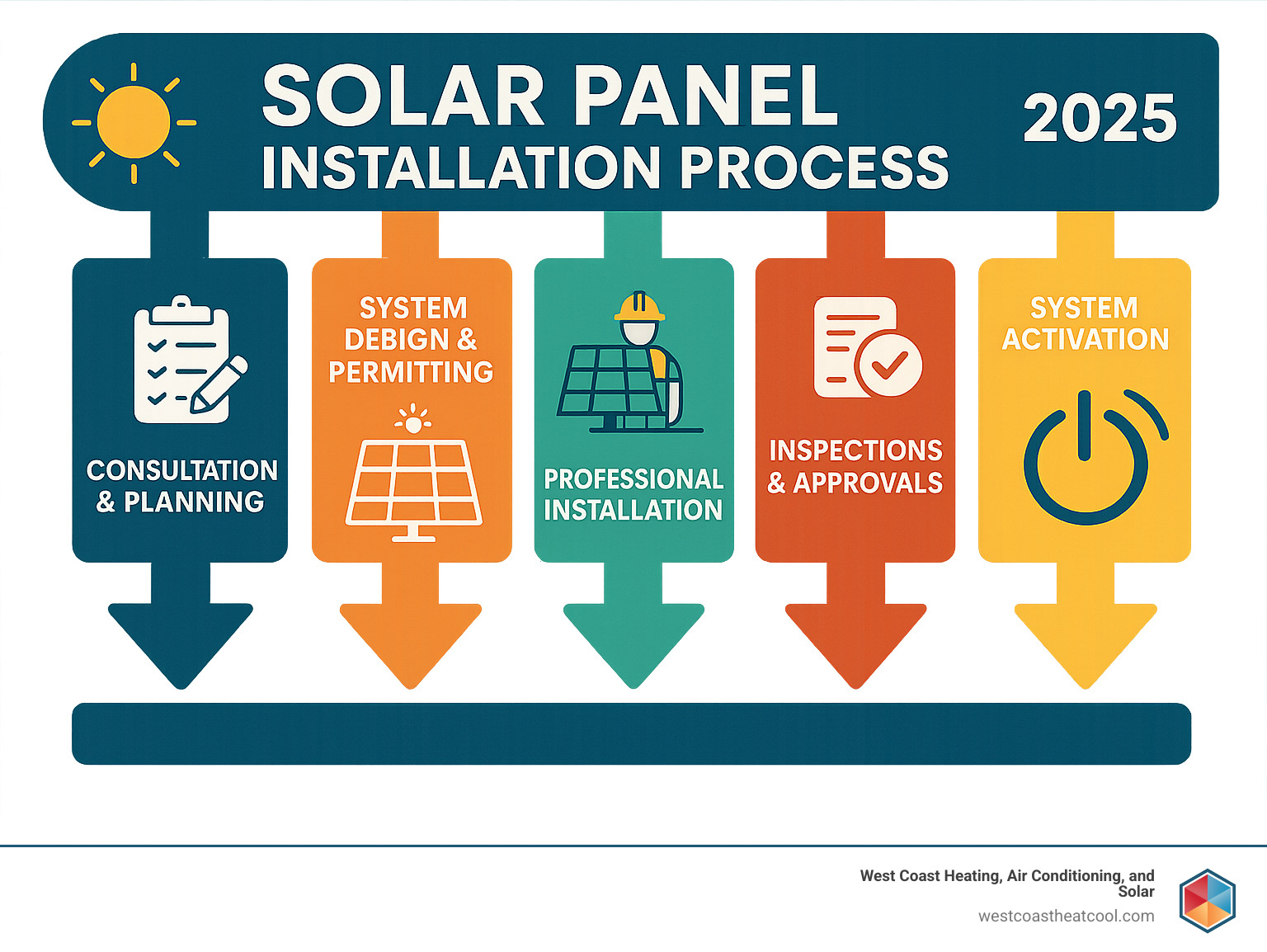 SOLAR PANEL INSTALLATION PROCESS

2025

CONSULTATION & PLANNING

SYSTEM DEBIGN & PERMITTING

PROFESSIONAL INSTALLATION

INSPECTIONS & APPROVALS

SYSTEM ACTIVATION

West Coast Heating, Air Conditioning, and Solar
westcoastheatcool.com